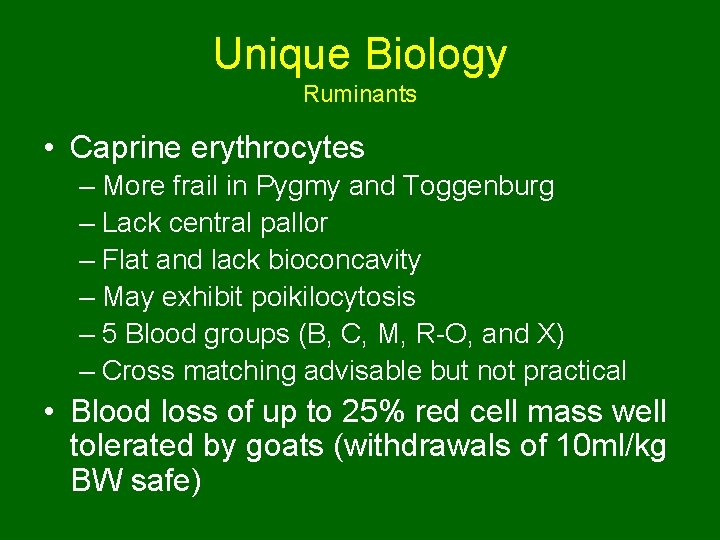 Unique Biology
Ruminants

• Caprine erythrocytes
– More frail in Pygmy and Toggenburg
– Lack central pallor
– Flat and lack bioconcavity
– May exhibit poikilocytosis
– 5 Blood groups (B, C, M, R-O, and X)
– Cross matching advisable but not practical
• Blood loss of up to 25% red cell mass well tolerated by goats (withdrawals of 10ml/kg BW safe)